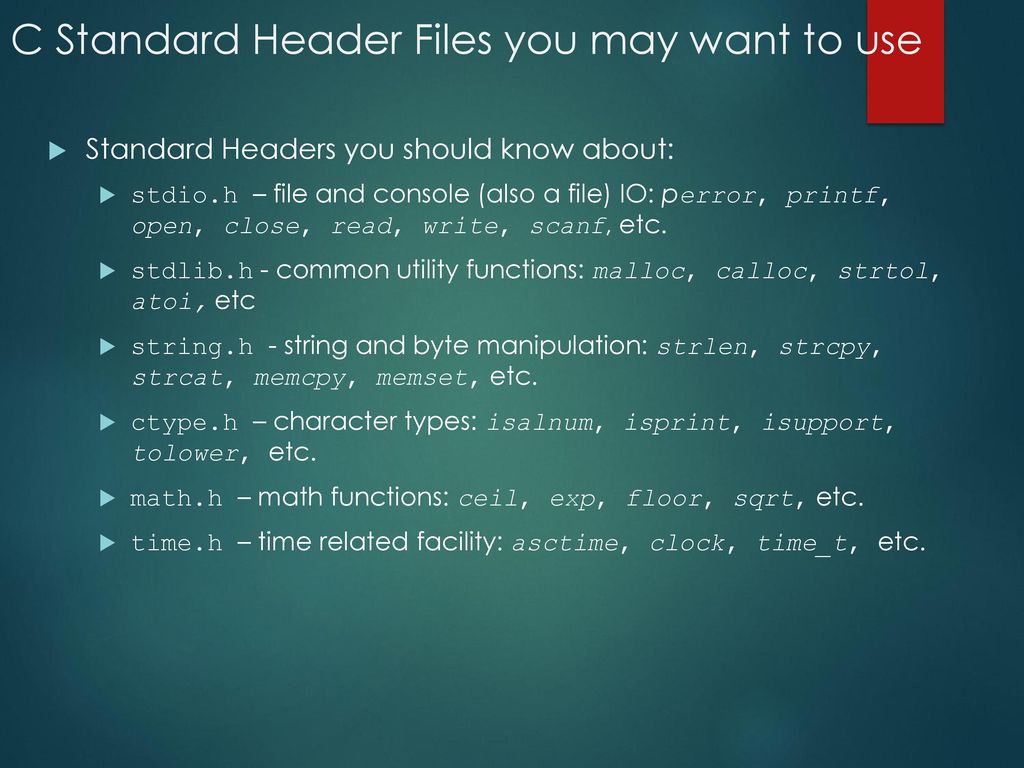 C Standard Header Files you may want to use

Standard Headers you should know about:

stdio.h – file and console (also a file) IO: perror, printf, open, close, read, write, scanf, etc.

stdlib.h - common utility functions: malloc, calloc, strtol, atoi, etc

string.h - string and byte manipulation: strlen, strcpy, strcat, memcpy, memset, etc.

ctype.h – character types: isalnum, isprint, isupport, tolower, etc.

math.h – math functions: ceil, exp, floor, sqrt, etc.

time.h – time related facility: asctime, clock, time_t, etc.